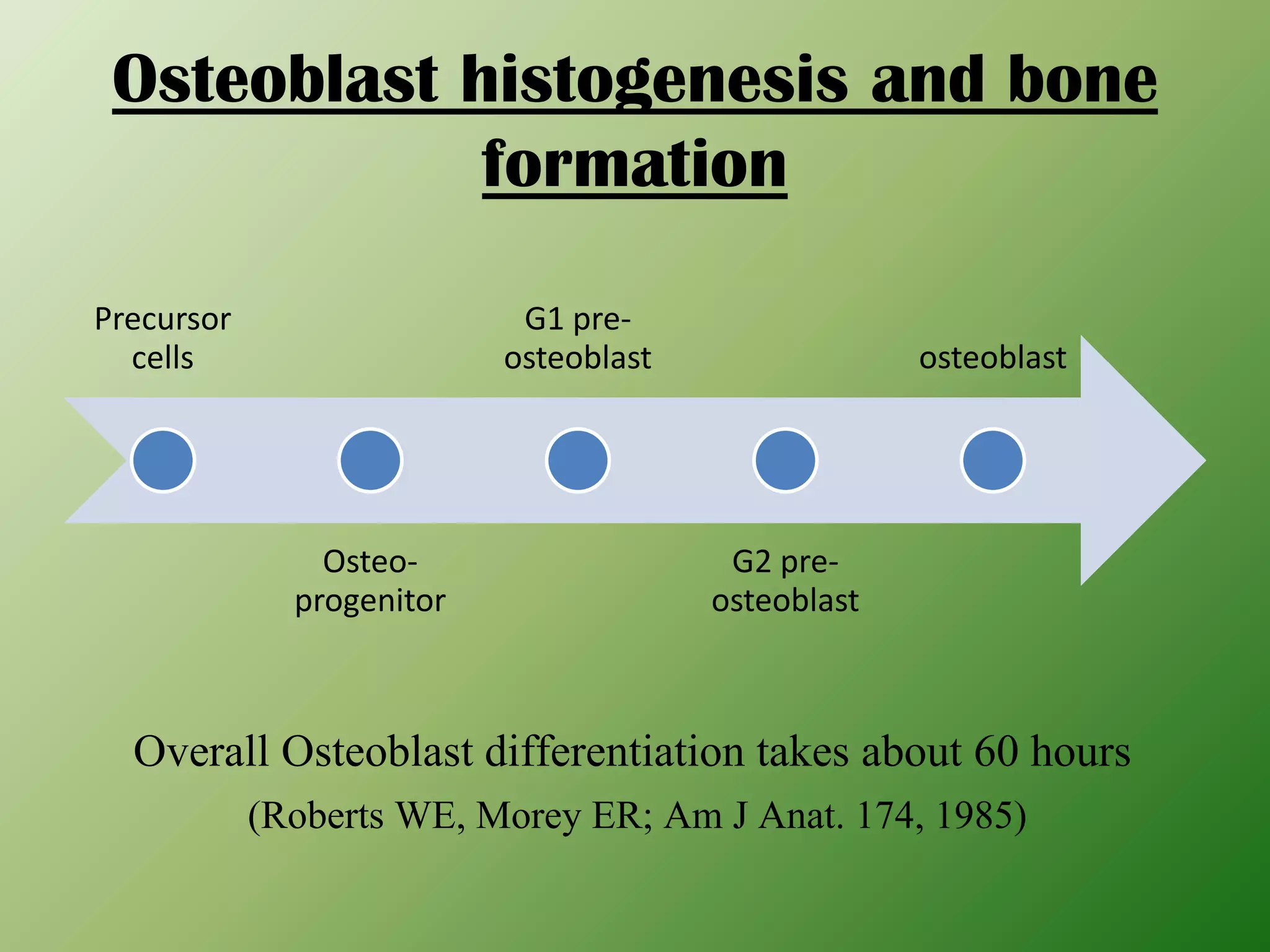 Osteoblast histogenesis and bone formation

Precursor cells

Osteo-progenitor

G1 pre-osteoblast

G2 pre-osteoblast

osteoblast

Overall Osteoblast differentiation takes about 60 hours

(Roberts WE, Morey ER; Am J Anat. 174, 1985)